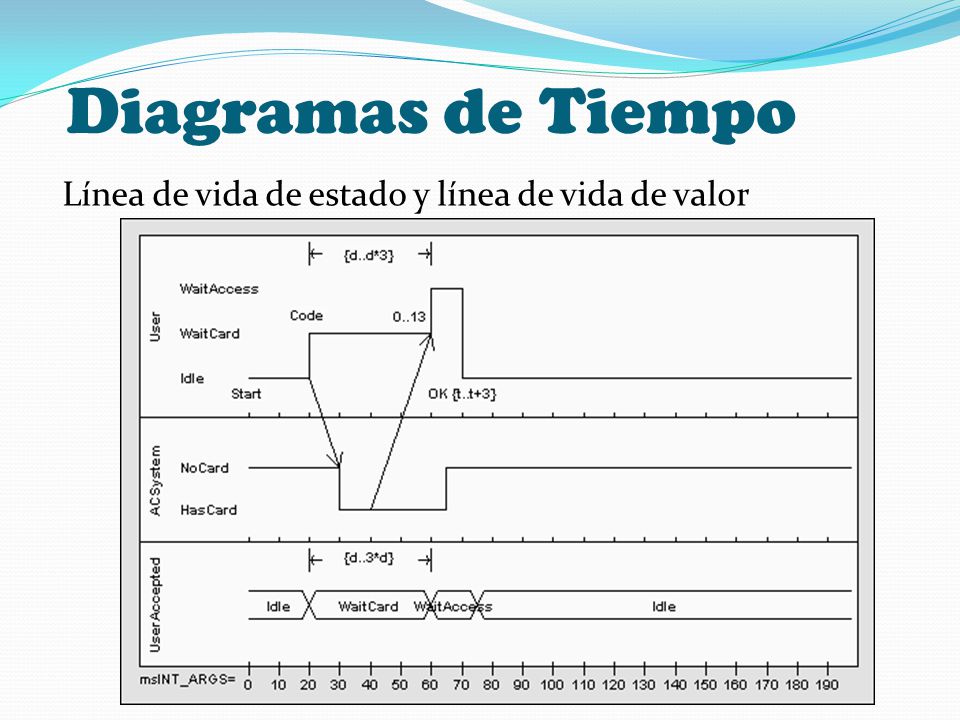 Diagramas de Tiempo

Línea de vida de estado y línea de vida de valor

{d..d*3}

User

WaitAccess

WaitCard

Idle

Code

0..13

Start

OK {t..t+3}

ACSystem

NoCard

HasCard

{d..3*d}

UserAccepted

Idle

WaitCard

WaitAccess

Idle

msINT_ARGS= 0 10 20 30 40 50 60 70 80 90 100 110 120 130 140 150 160 170 180 190